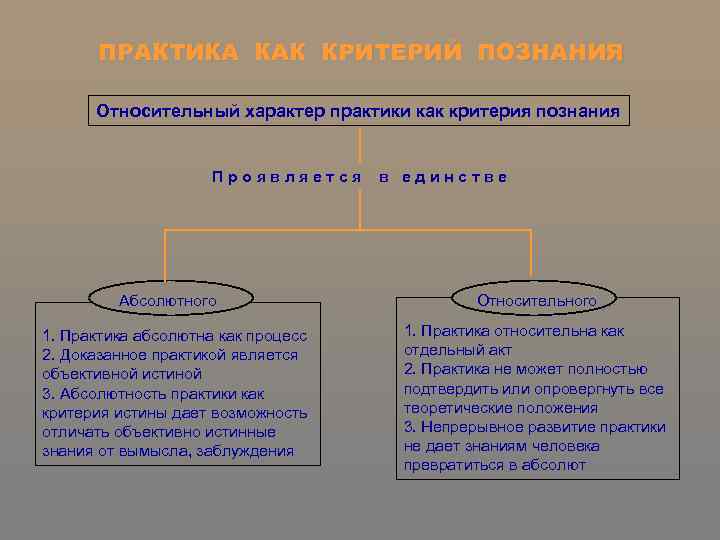 ПРАКТИКА КАК КРИТЕРИЙ ПОЗНАНИЯ

Относительный характер практики как критерия познания

Проявляется в единстве

Абсолютного

1. Практика абсолютна как процесс
2. Доказанное практикой является объективной истиной
3. Абсолютность практики как критерия истины дает возможность отличать объективно истинные знания от вымысла, заблуждения

Относительного

1. Практика относительна как отдельный акт
2. Практика не может полностью подтвердить или опровергнуть все теоретические положения
3. Непрерывное развитие практики не дает знаниям человека превратиться в абсолют